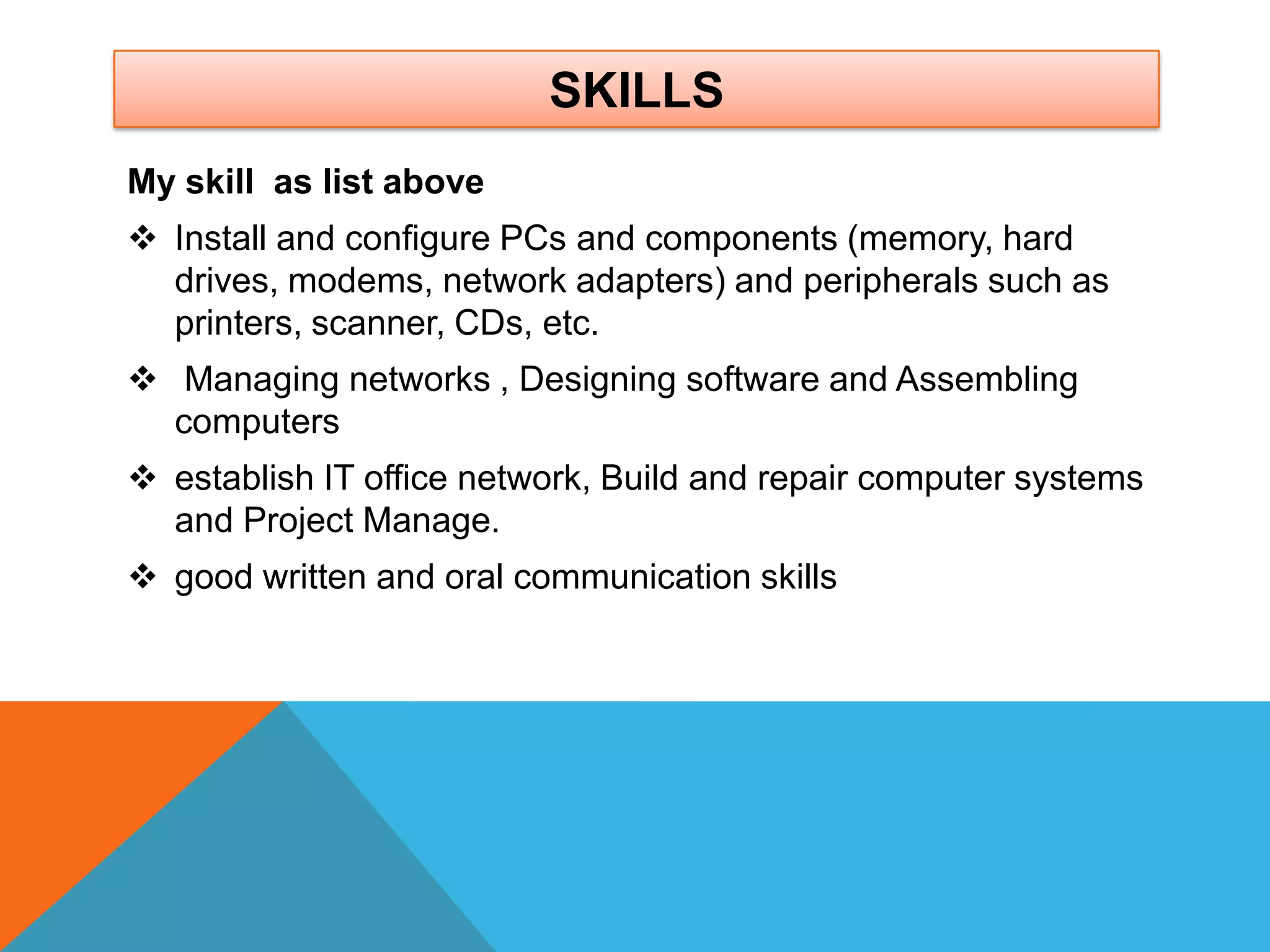 SKILLS

My skill  as list above

❖ Install and configure PCs and components (memory, hard drives, modems, network adapters) and peripherals such as printers, scanner, CDs, etc.

❖ Managing networks , Designing software and Assembling computers

❖ establish IT office network, Build and repair computer systems and Project Manage.

❖ good written and oral communication skills